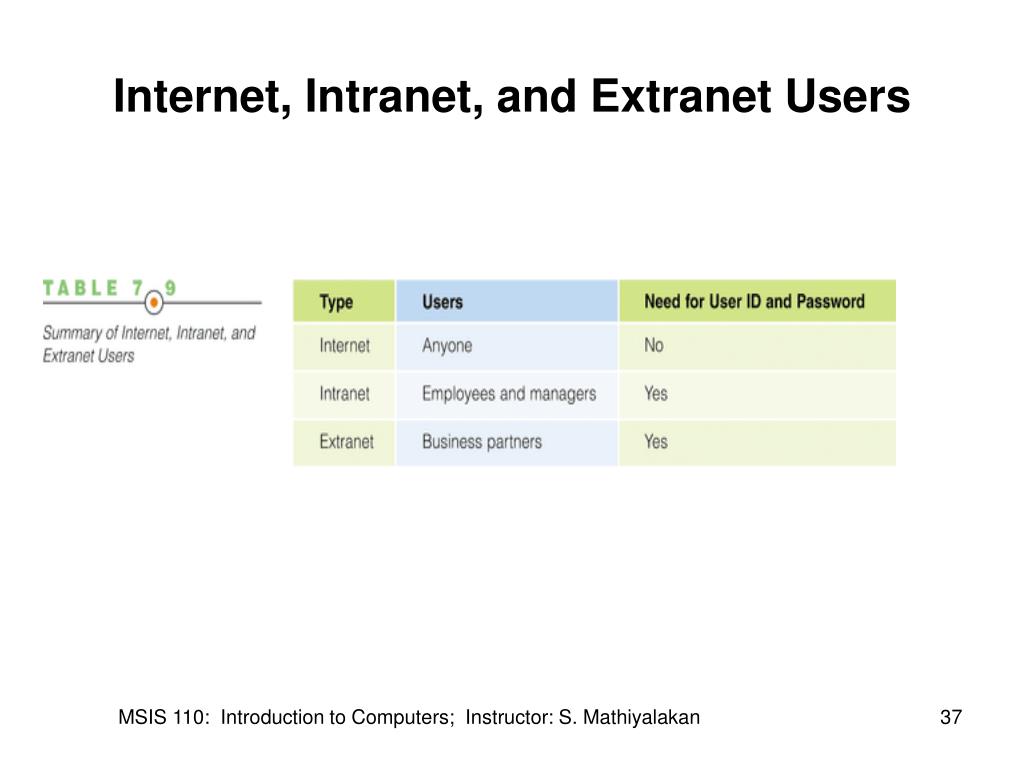 Internet, Intranet, and Extranet Users

TABLE 7.9

Summary of Internet, Intranet, and Extranet Users

| Type | Users | Need for User ID and Password |
|---|---|---|
| Internet | Anyone | No |
| Intranet | Employees and managers | Yes |
| Extranet | Business partners | Yes |

MSIS 110: Introduction to Computers; Instructor: S. Mathiyalakan

37